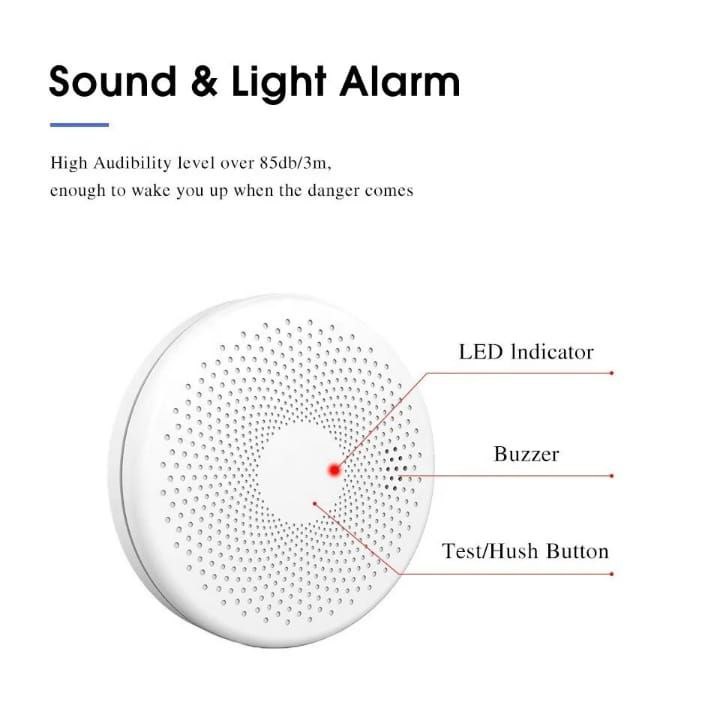 Sound & Light Alarm

High Audibility level over 85db/3m,
enough to wake you up when the danger comes

LED Indicator

Buzzer

Test/Hush Button